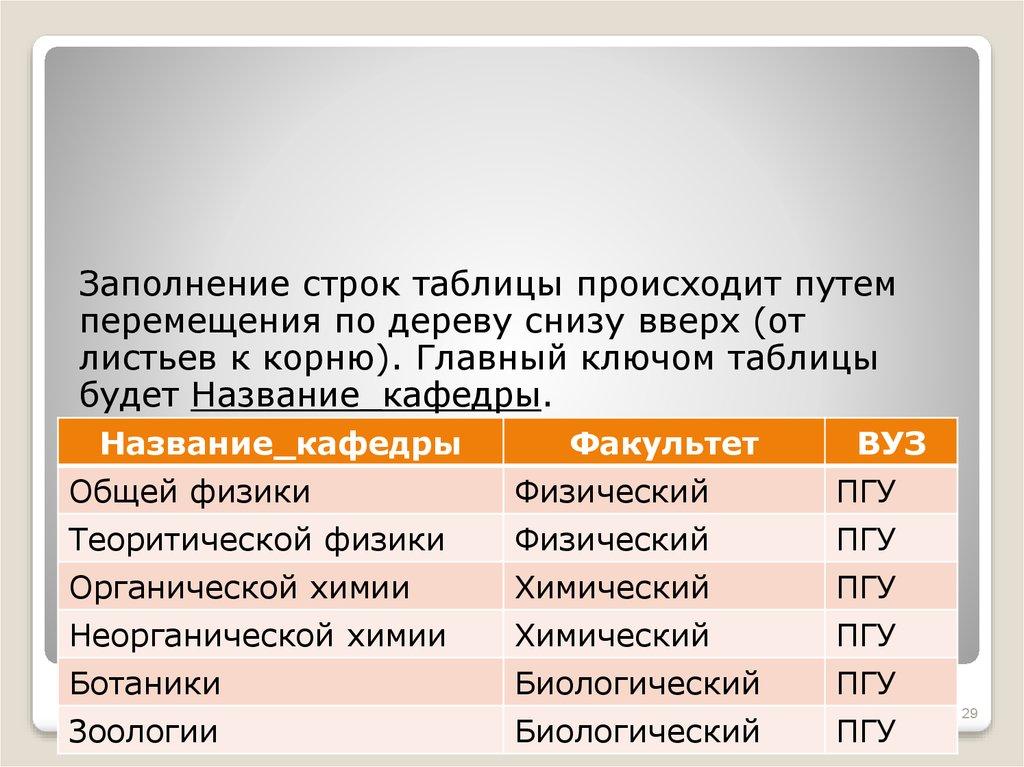 Заполнение строк таблицы происходит путем перемещения по дереву снизу вверх (от листьев к корню). Главный ключом таблицы будет Название_кафедры.

| Название_кафедры | Факультет | ВУЗ |
|---|---|---|
| Общей физики | Физический | ПГУ |
| Теоритической физики | Физический | ПГУ |
| Органической химии | Химический | ПГУ |
| Неорганической химии | Химический | ПГУ |
| Ботаники | Биологический | ПГУ |
| Зоологии | Биологический | ПГУ |

29